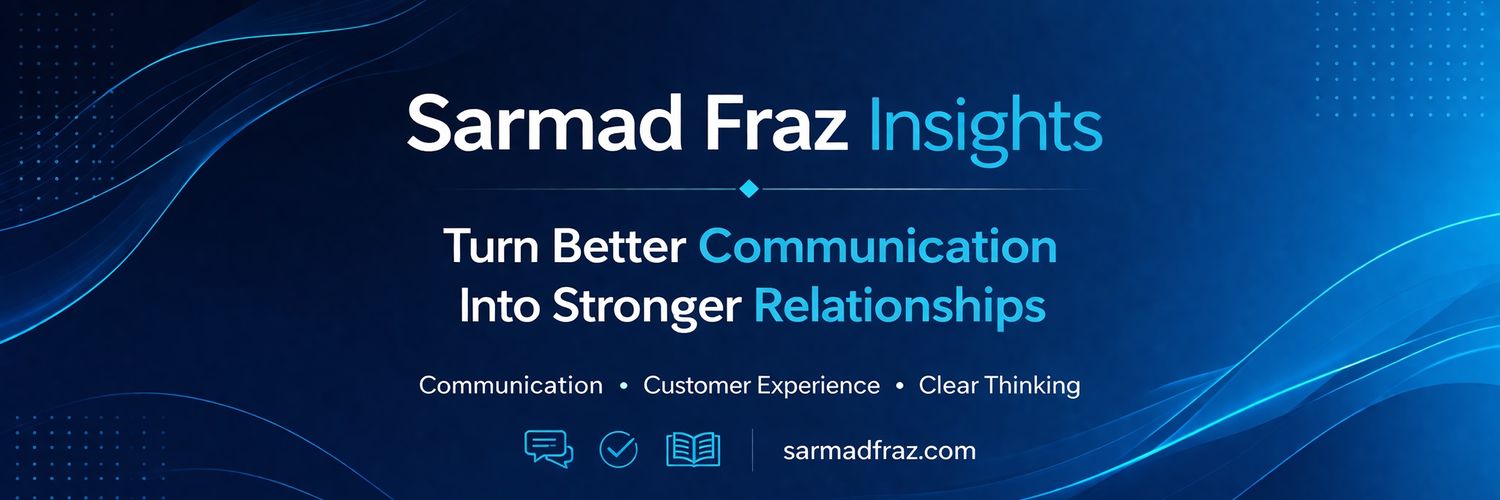 Sarmad Fraz Insights

Turn Better Communication Into Stronger Relationships

Communication • Customer Experience • Clear Thinking

sarmadfraz.com